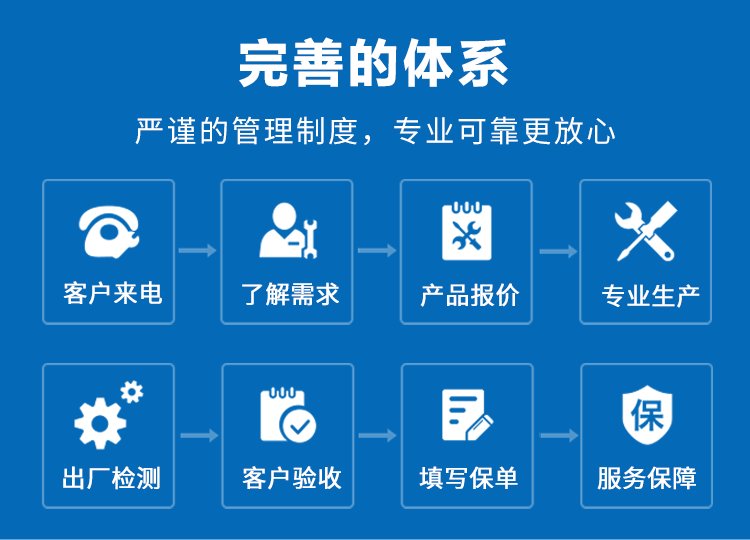 完善的体系

严谨的管理制度，专业可靠更放心

客户来电

了解需求

产品报价

专业生产

出厂检测

客户验收

填写保单

保

服务保障